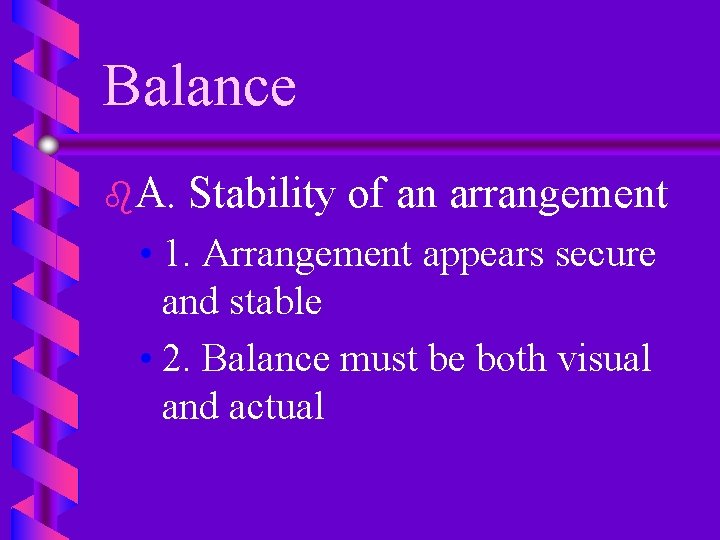 Balance

A. Stability of an arrangement

• 1. Arrangement appears secure and stable

• 2. Balance must be both visual and actual